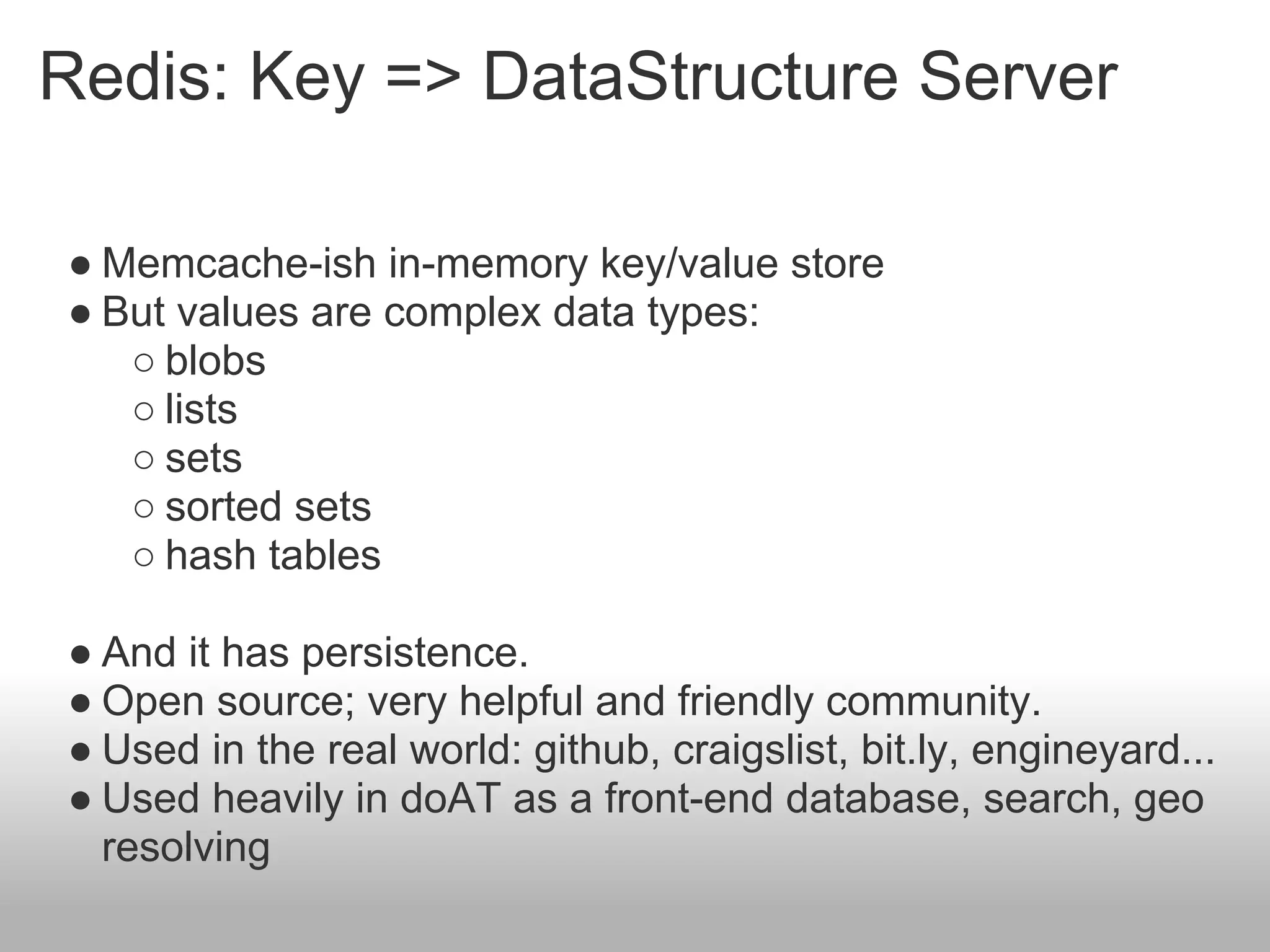 Redis: Key => DataStructure Server

● Memcache-ish in-memory key/value store
● But values are complex data types:
  ○ blobs
  ○ lists
  ○ sets
  ○ sorted sets
  ○ hash tables

● And it has persistence.
● Open source; very helpful and friendly community.
● Used in the real world: github, craigslist, bit.ly, engineyard...
● Used heavily in doAT as a front-end database, search, geo resolving